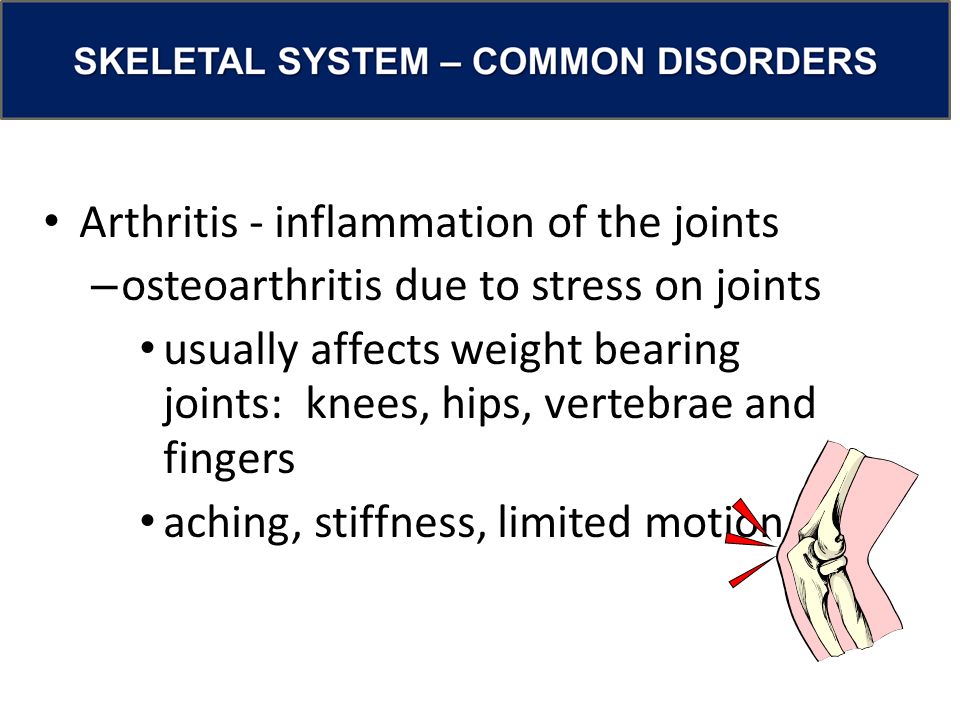 SKELETAL SYSTEM – COMMON DISORDERS

• Arthritis - inflammation of the joints
– osteoarthritis due to stress on joints
• usually affects weight bearing joints: knees, hips, vertebrae and fingers
• aching, stiffness, limited motion